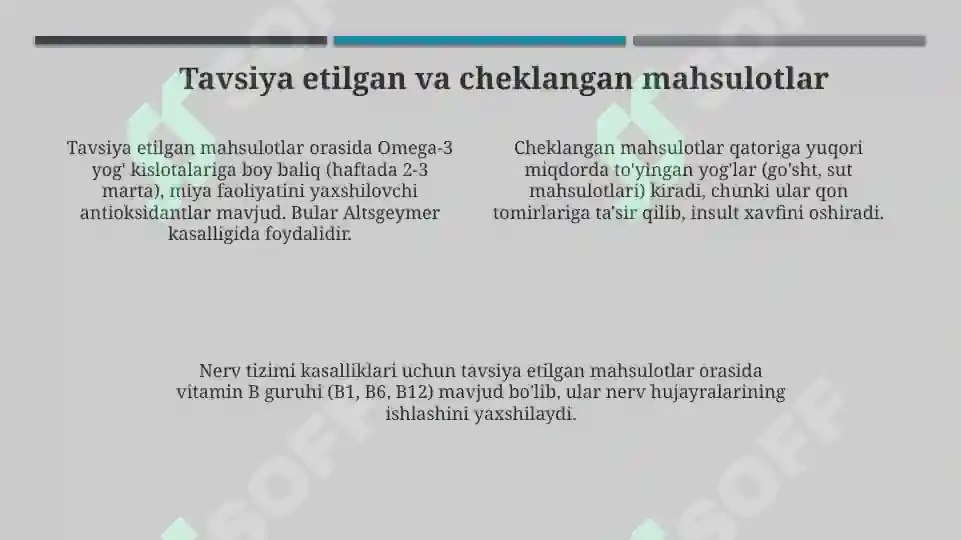 Tavsiya etilgan va cheklangan mahsulotlar

Tavsiya etilgan mahsulotlar orasida Omega-3 yog' kislotalariga boy baliq (haftada 2-3 marta), miya faoliyatini yaxshilovchi antioksidantlar mavjud. Bular Altsgeymer kasalligida foydalidir.

Cheklangan mahsulotlar qatoriga yuqori miqdorda to'yingan yog'lar (go'sht, sut mahsulotlari) kiradi, chunki ular qon tomirlariga ta'sir qilib, insult xavfini oshiradi.

Nerv tizimi kasalliklari uchun tavsiya etilgan mahsulotlar orasida vitamin B guruhi (B1, B6, B12) mavjud bo'lib, ular nerv hujayralarining ishlashini yaxshilaydi.

SOFF

SOFF